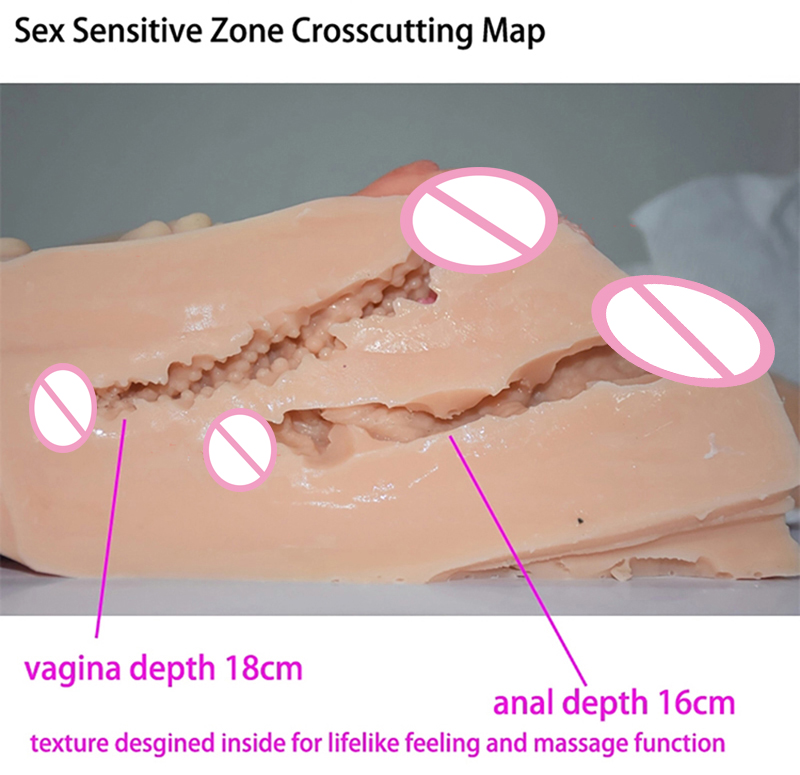 Sex Sensitive Zone Crosscutting Map

vagina depth 18cm

anal depth 16cm

texture desgined inside for lifelike feeling and massage function